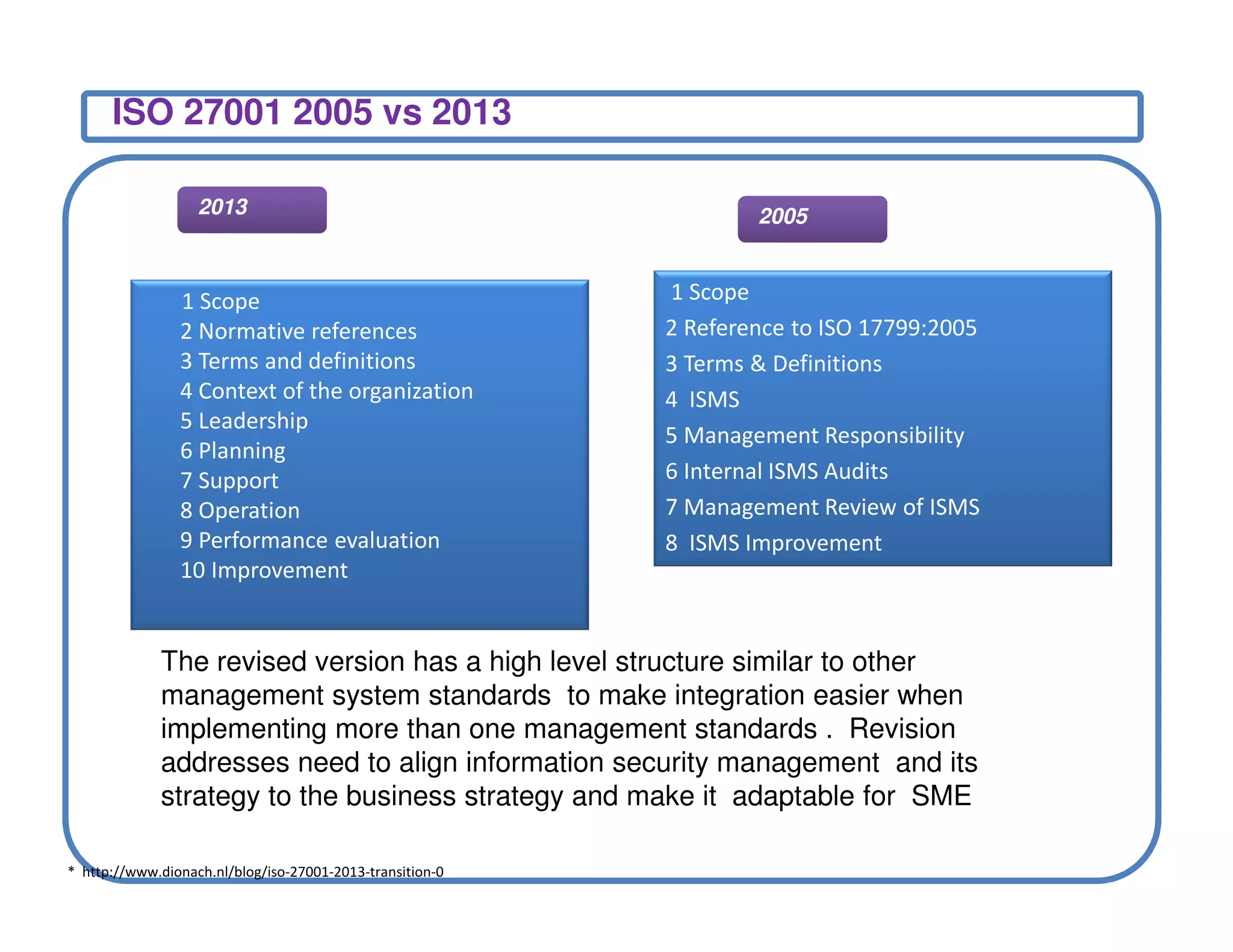 ISO 27001 2005 vs 2013

2013

1 Scope
2 Normative references
3 Terms and definitions
4 Context of the organization
5 Leadership
6 Planning
7 Support
8 Operation
9 Performance evaluation
10 Improvement

2005

1 Scope
2 Reference to ISO 17799:2005
3 Terms & Definitions
4 ISMS
5 Management Responsibility
6 Internal ISMS Audits
7 Management Review of ISMS
8 ISMS Improvement

The revised version has a high level structure similar to other management system standards to make integration easier when implementing more than one management standards . Revision addresses need to align information security management and its strategy to the business strategy and make it adaptable for SME

* http://www.dionach.nl/blog/iso-27001-2013-transition-0